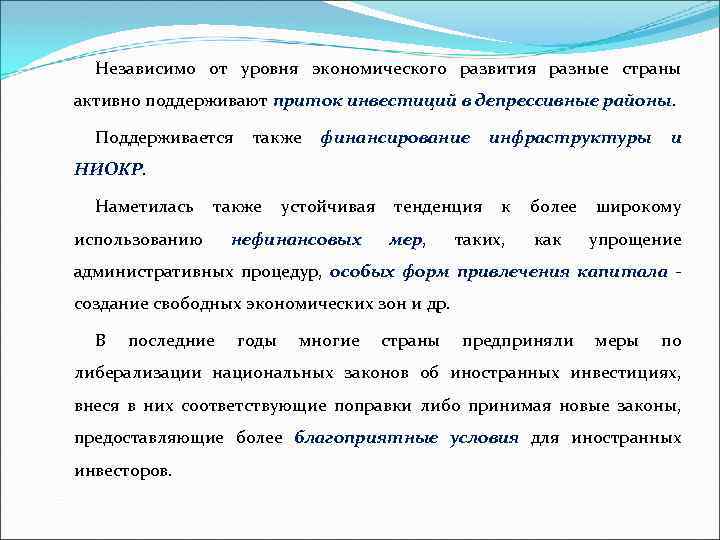 Независимо от уровня экономического развития разные страны активно поддерживают приток инвестиций в депрессивные районы.

Поддерживается также финансирование инфраструктуры и НИОКР.

Наметилась также устойчивая тенденция к более широкому использованию нефинансовых мер, таких, как упрощение административных процедур, особых форм привлечения капитала - создание свободных экономических зон и др.

В последние годы многие страны предприняли меры по либерализации национальных законов об иностранных инвестициях, внеся в них соответствующие поправки либо принимая новые законы, предоставляющие более благоприятные условия для иностранных инвесторов.